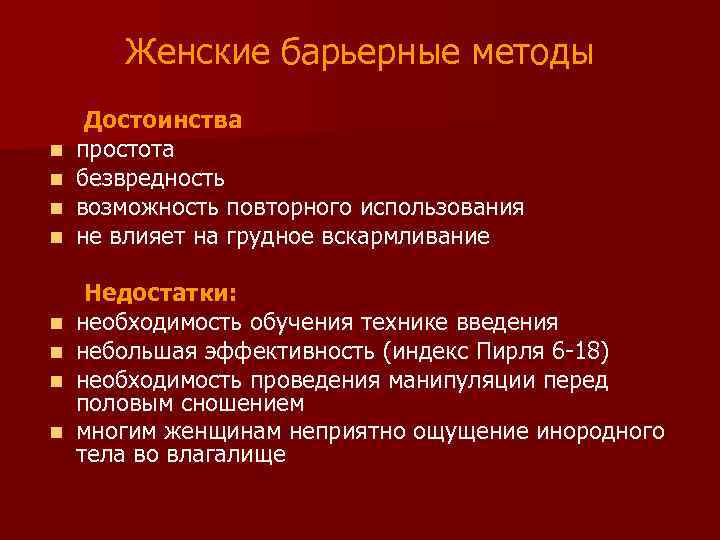 Женские барьерные методы

Достоинства
- простота
- безвредность
- возможность повторного использования
- не влияет на грудное вскармливание

Недостатки:
- необходимость обучения технике введения
- небольшая эффективность (индекс Пирля 6-18)
- необходимость проведения манипуляции перед половым сношением
- многим женщинам неприятно ощущение инородного тела во влагалище